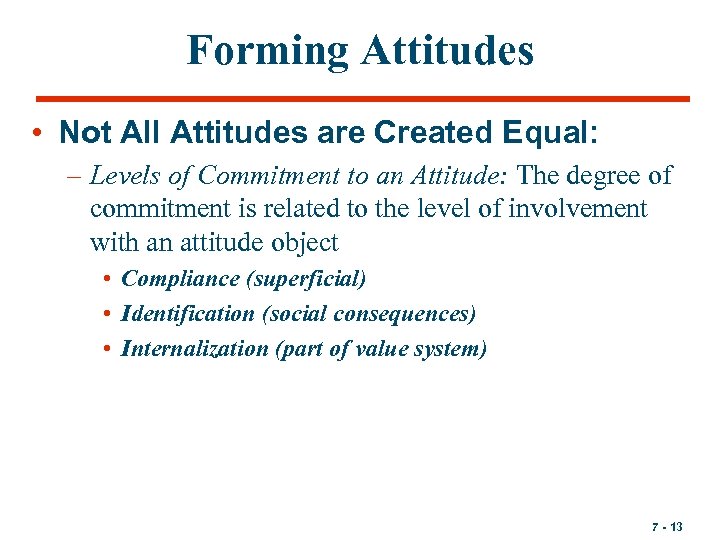 Forming Attitudes

• Not All Attitudes are Created Equal:

– Levels of Commitment to an Attitude: The degree of commitment is related to the level of involvement with an attitude object

• Compliance (superficial)

• Identification (social consequences)

• Internalization (part of value system)

7 - 13